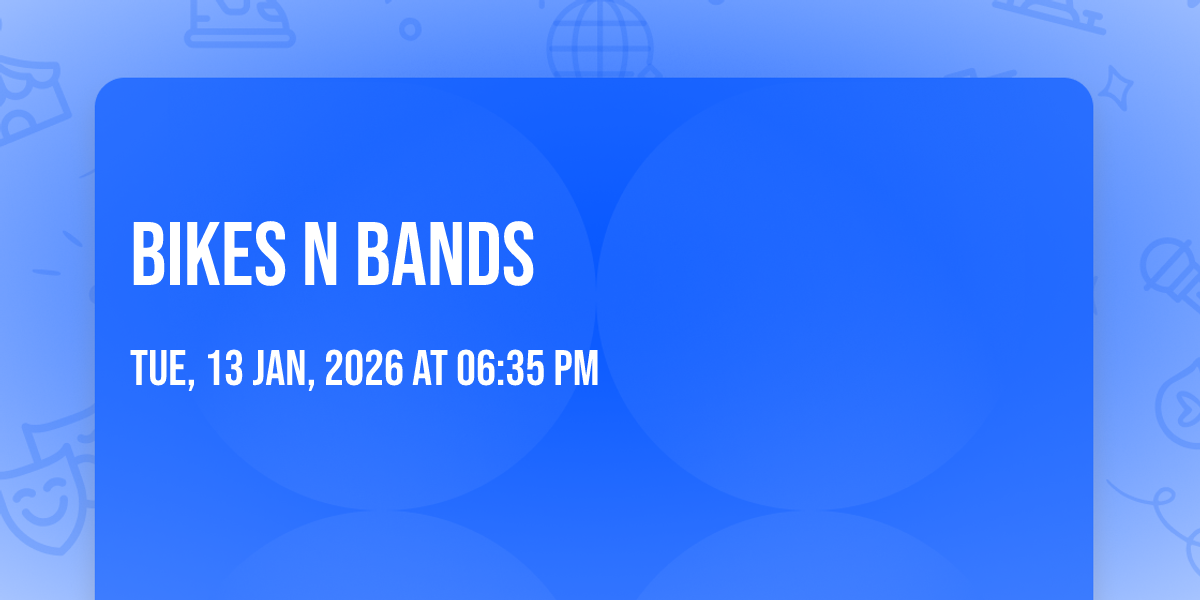 BIKES N BANDS

TUE, 13 JAN, 2026 AT 06:35 PM